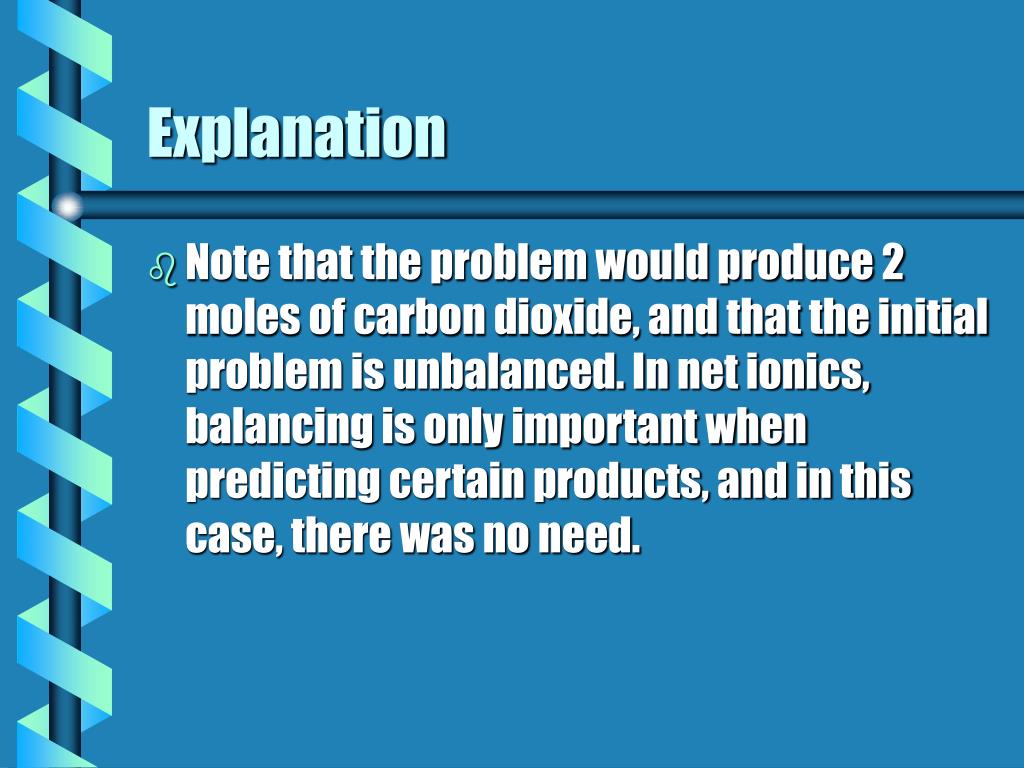 Explanation

Note that the problem would produce 2 moles of carbon dioxide, and that the initial problem is unbalanced. In net ionics, balancing is only important when predicting certain products, and in this case, there was no need.